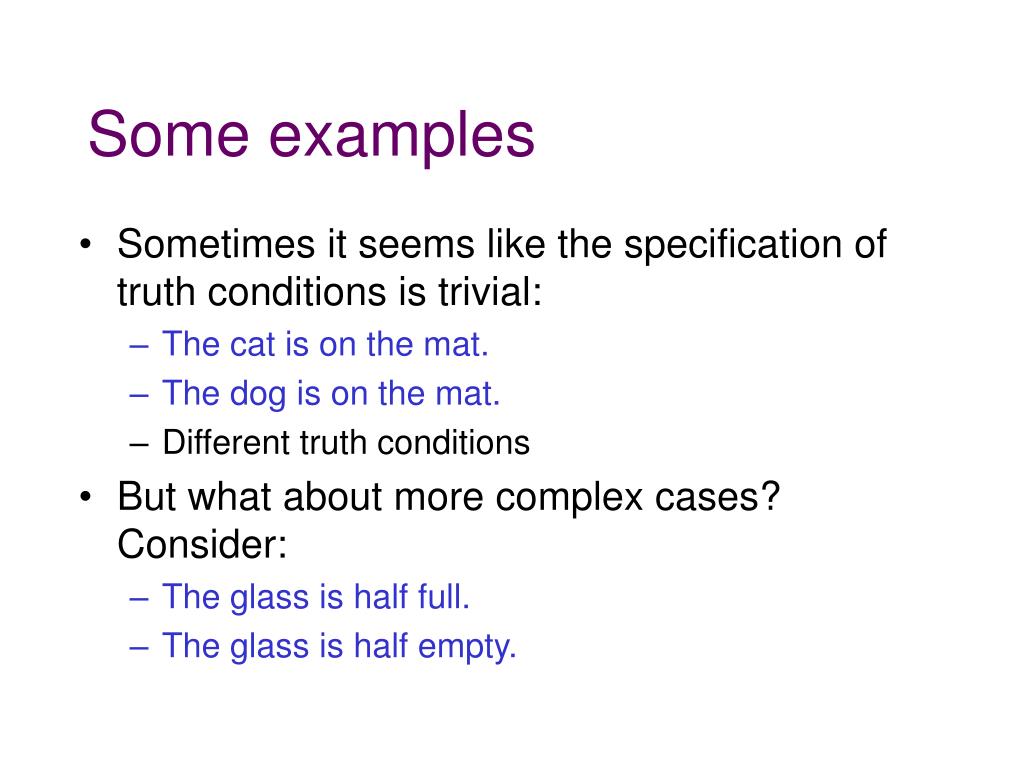 Some examples

• Sometimes it seems like the specification of truth conditions is trivial:
– The cat is on the mat.
– The dog is on the mat.
– Different truth conditions

• But what about more complex cases? Consider:
– The glass is half full.
– The glass is half empty.